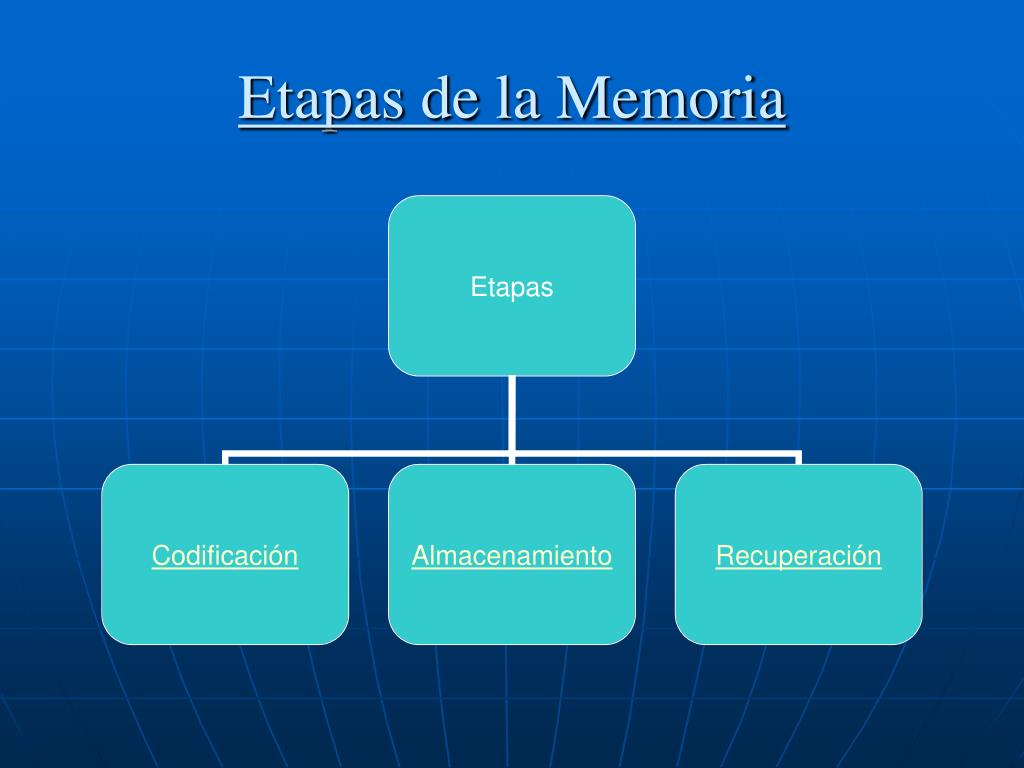 Etapas de la Memoria

Etapas

Codificación

Almacenamiento

Recuperación